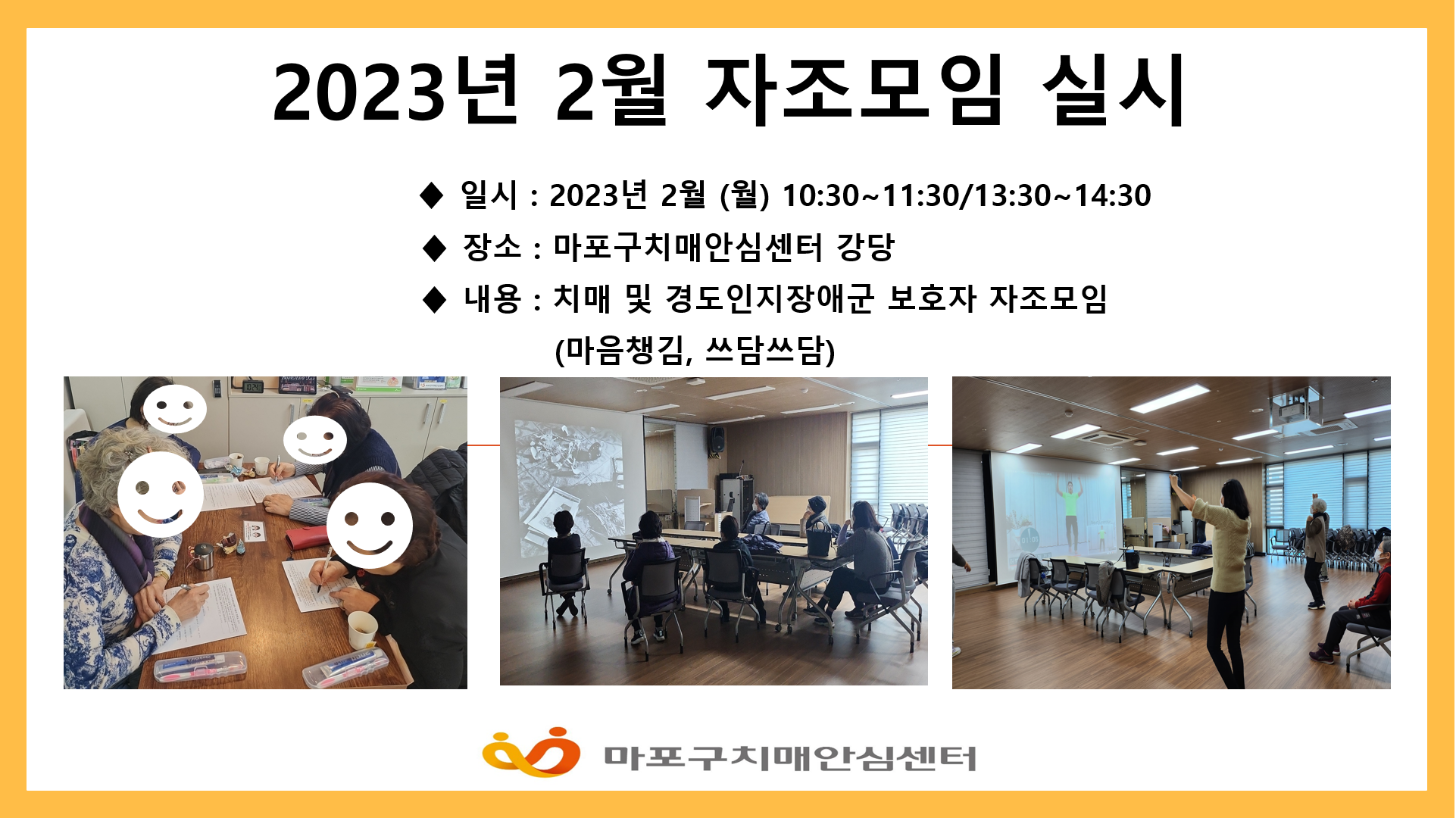 2023년 2월 자조모임 실시

◆ 일시 : 2023년 2월 (월) 10:30~11:30/13:30~14:30

◆ 장소 : 마포구치매안심센터 강당

◆ 내용 : 치매 및 경도인지장애군 보호자 자조모임
(마음챙김, 쓰담쓰담)

마포구치매안심센터